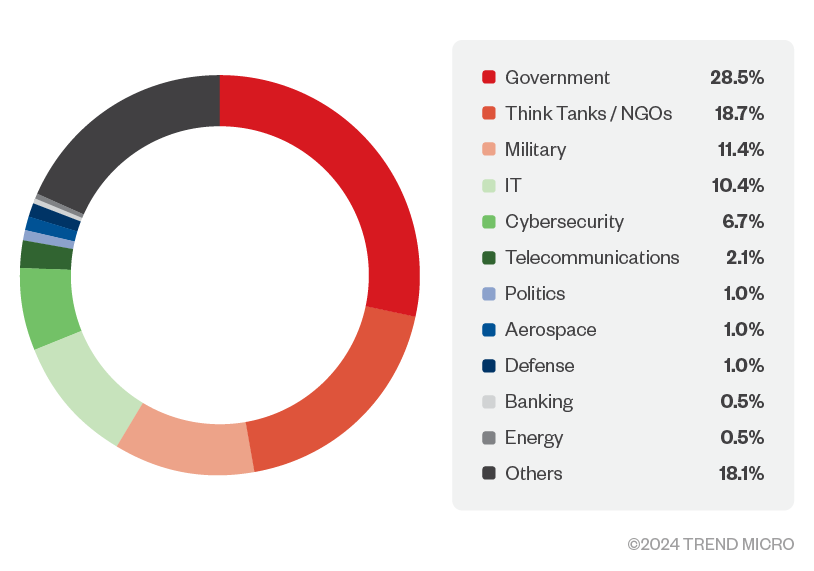 | | |
|---|---|
| Government | 28.5% |
| Think Tanks / NGOs | 18.7% |
| Military | 11.4% |
| IT | 10.4% |
| Cybersecurity | 6.7% |
| Telecommunications | 2.1% |
| Politics | 1.0% |
| Aerospace | 1.0% |
| Defense | 1.0% |
| Banking | 0.5% |
| Energy | 0.5% |
| Others | 18.1% |

©2024 TREND MICRO